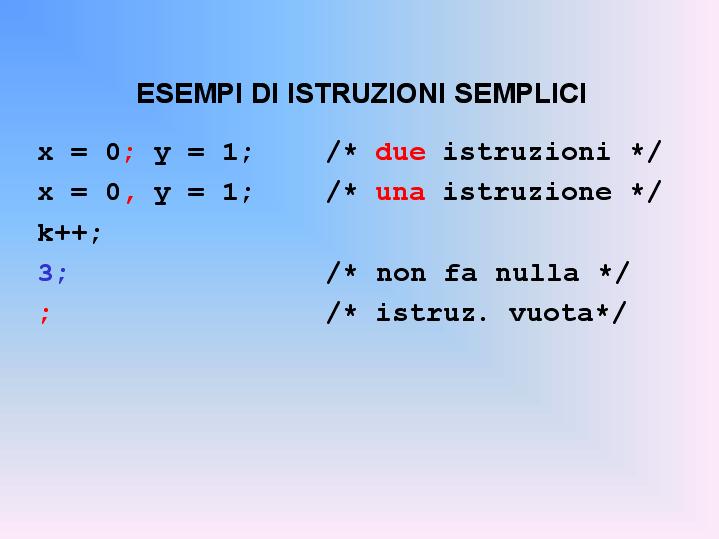 ESEMPI DI ISTRUZIONI SEMPLICI

x = 0; y = 1;     /* due istruzioni */
x = 0, y = 1;     /* una istruzione */
k++;
3;                /* non fa nulla */
;                 /* istruz. vuota*/